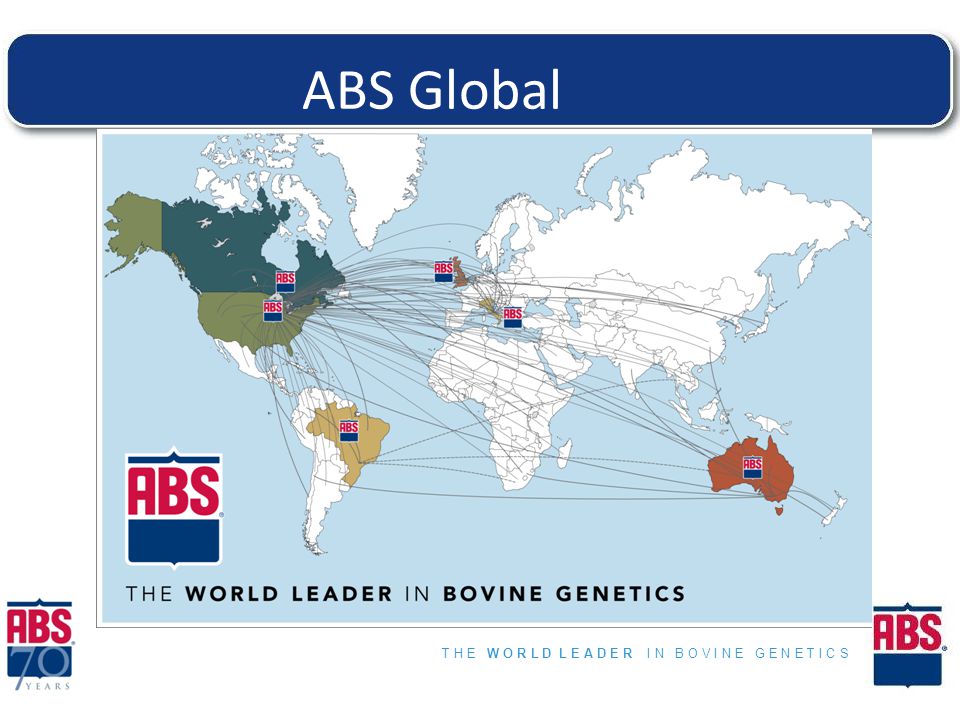 ABS Global

ABS

ABS

ABS

ABS

ABS

ABS

ABS

THE WORLD LEADER IN BOVINE GENETICS

ABS
70
YEARS

THE WORLD LEADER IN BOVINE GENETICS

ABS